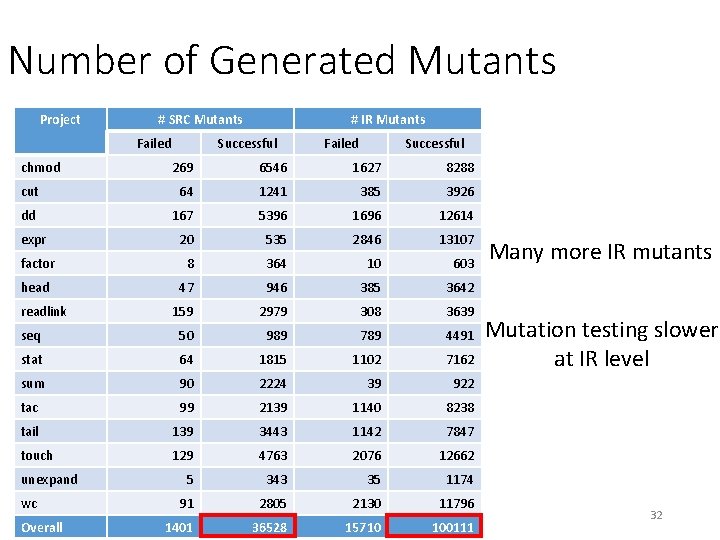 Number of Generated Mutants

| Project | # SRC Mutants | | # IR Mutants | |
|---|---|---|---|---|
| | Failed | Successful | Failed | Successful |
| chmod | 269 | 6546 | 1627 | 8288 |
| cut | 64 | 1241 | 385 | 3926 |
| dd | 167 | 5396 | 1696 | 12614 |
| expr | 20 | 535 | 2846 | 13107 |
| factor | 8 | 364 | 10 | 603 |
| head | 47 | 946 | 385 | 3642 |
| readlink | 159 | 2979 | 308 | 3639 |
| seq | 50 | 989 | 789 | 4491 |
| stat | 64 | 1815 | 1102 | 7162 |
| sum | 90 | 2224 | 39 | 922 |
| tac | 99 | 2139 | 1140 | 8238 |
| tail | 139 | 3443 | 1142 | 7847 |
| touch | 129 | 4763 | 2076 | 12662 |
| unexpand | 5 | 343 | 35 | 1174 |
| wc | 91 | 2805 | 2130 | 11796 |
| Overall | 1401 | 36528 | 15710 | 100111 |

Many more IR mutants

Mutation testing slower at IR level

32